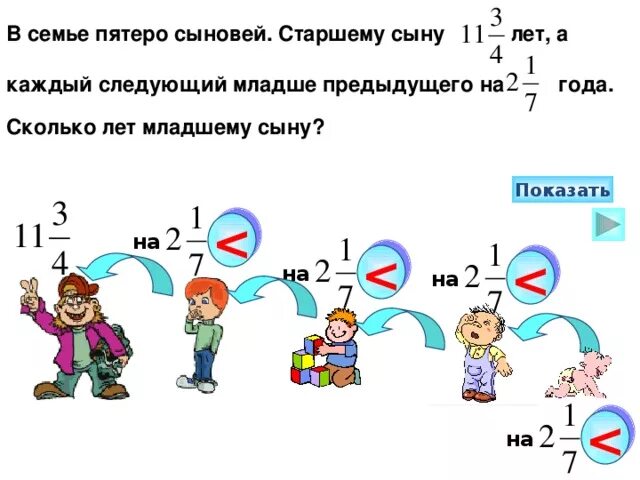 В семье пятеро сыновей. Старшему сыну $11\frac{3}{4}$ лет, а каждый следующий младше предыдущего на $2\frac{1}{7}$ года. Сколько лет младшему сыну?

Показать

$11\frac{3}{4}$

на $2\frac{1}{7}$ <

на $2\frac{1}{7}$ <

на $2\frac{1}{7}$ <

на $2\frac{1}{7}$ <